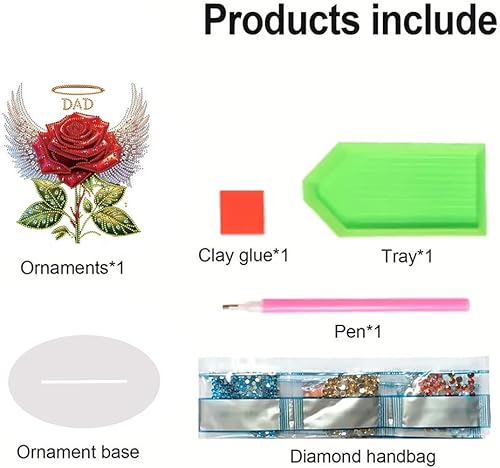 Products include

DAD

Ornaments*1

Clay glue*1

Tray*1

Pen*1

Ornament base

Diamond handbag